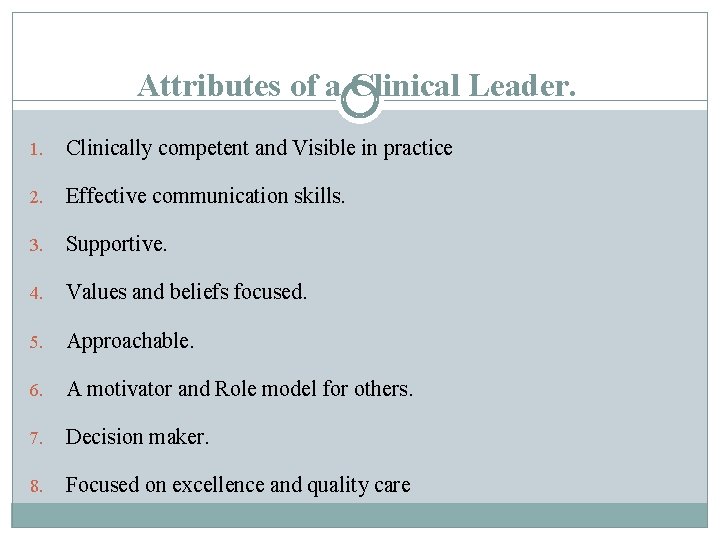 Attributes of a Clinical Leader.

1. Clinically competent and Visible in practice
2. Effective communication skills.
3. Supportive.
4. Values and beliefs focused.
5. Approachable.
6. A motivator and Role model for others.
7. Decision maker.
8. Focused on excellence and quality care